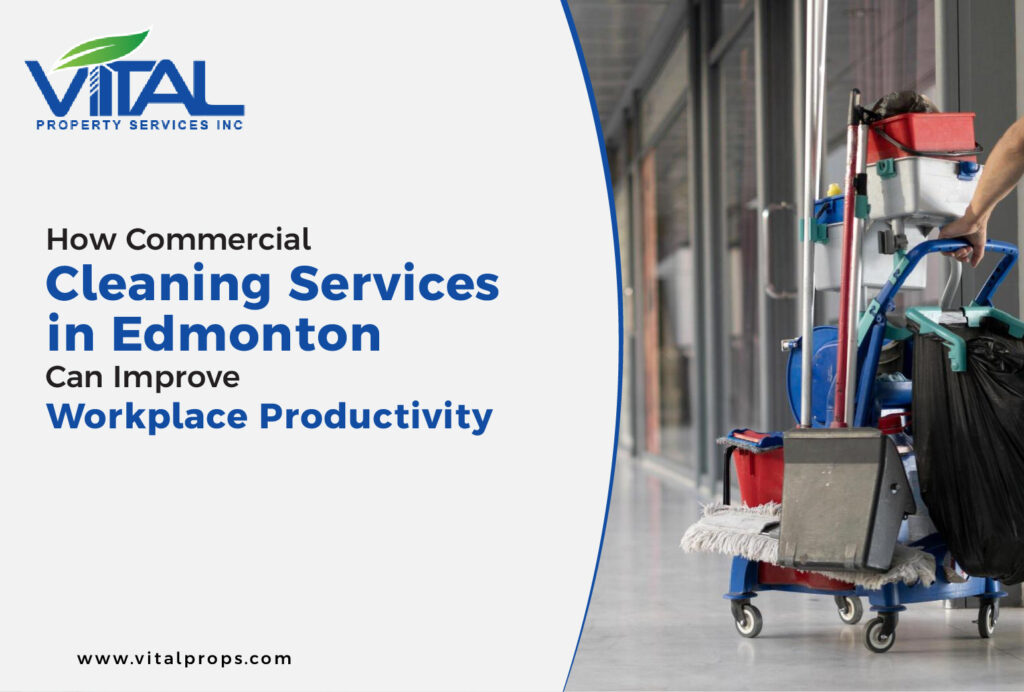 VITAL
PROPERTY SERVICES INC

How Commercial
Cleaning Services in Edmonton
Can Improve
Workplace Productivity

www.vitalprops.com